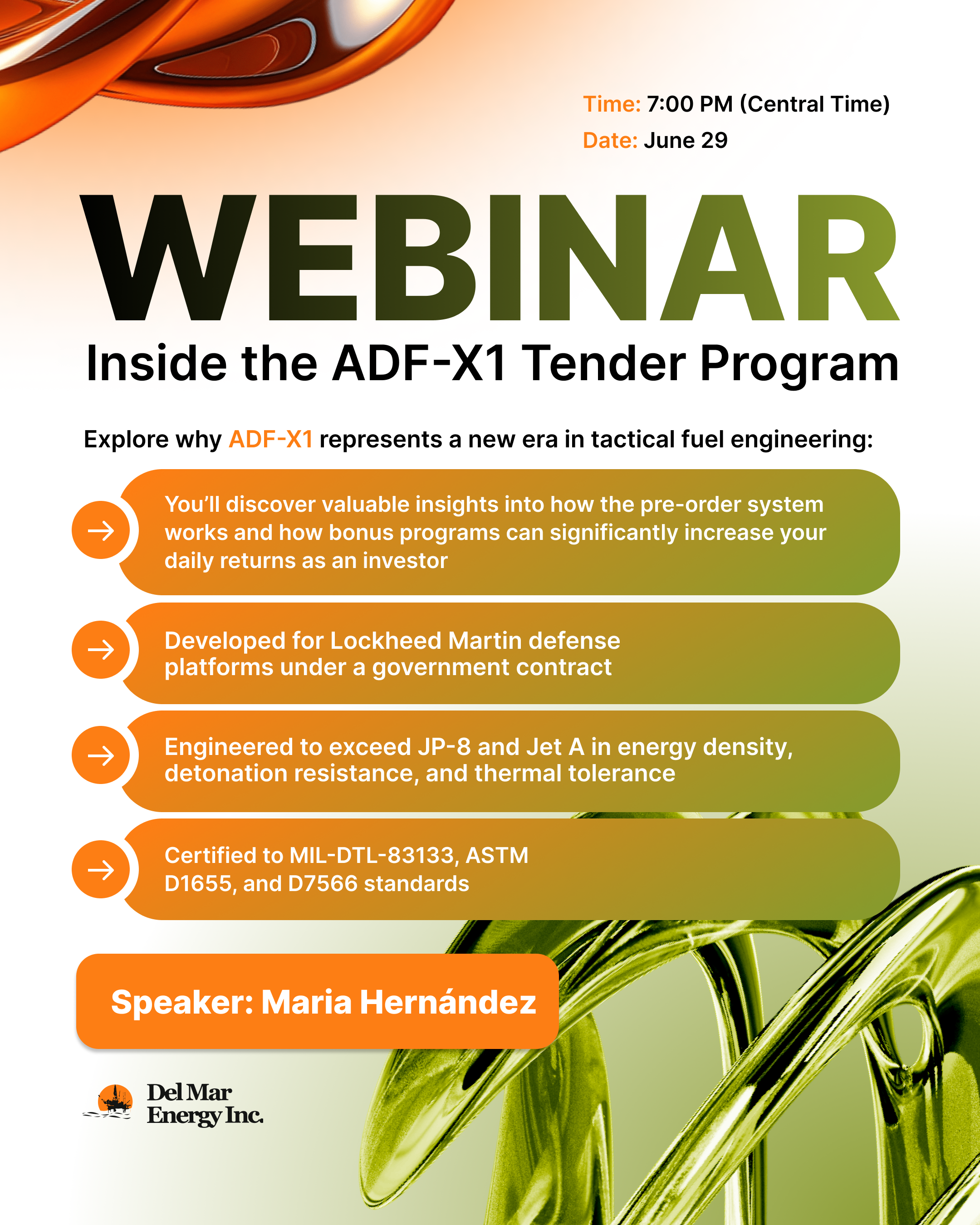 Time: 7:00 PM (Central Time)
Date: June 29

WEBINAR
Inside the ADF-X1 Tender Program

Explore why ADF-X1 represents a new era in tactical fuel engineering:

You'll discover valuable insights into how the pre-order system works and how bonus programs can significantly increase your daily returns as an investor

Developed for Lockheed Martin defense platforms under a government contract

Engineered to exceed JP-8 and Jet A in energy density, detonation resistance, and thermal tolerance

Certified to MIL-DTL-83133, ASTM D1655, and D7566 standards

Speaker: Maria Hernández

Del Mar Energy Inc.